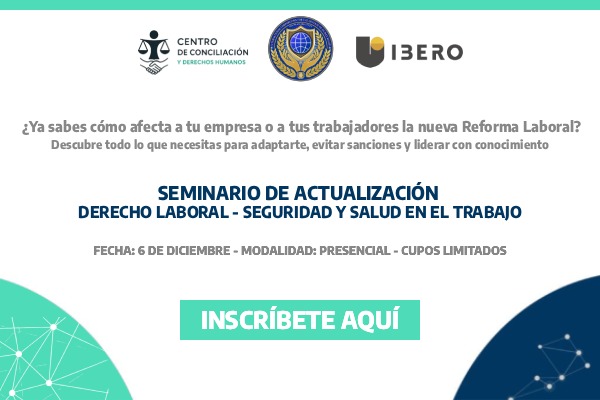 CENTRO DE CONCILIACIÓN Y DERECHOS HUMANOS

IBERO

¿Ya sabes cómo afecta a tu empresa o a tus trabajadores la nueva Reforma Laboral?
Descubre todo lo que necesitas para adaptarte, evitar sanciones y liderar con conocimiento

SEMINARIO DE ACTUALIZACIÓN
DERECHO LABORAL - SEGURIDAD Y SALUD EN EL TRABAJO

FECHA: 6 DE DICIEMBRE - MODALIDAD: PRESENCIAL - CUPOS LIMITADOS

INSCRÍBETE AQUÍ